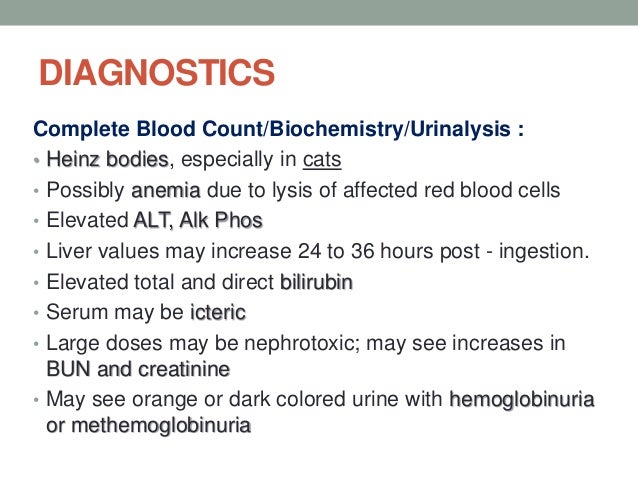 DIAGNOSTICS

Complete Blood Count/Biochemistry/Urinalysis :

• Heinz bodies, especially in cats
• Possibly anemia due to lysis of affected red blood cells
• Elevated ALT, Alk Phos
• Liver values may increase 24 to 36 hours post - ingestion.
• Elevated total and direct bilirubin
• Serum may be icteric
• Large doses may be nephrotoxic; may see increases in BUN and creatinine
• May see orange or dark colored urine with hemoglobinuria or methemoglobinuria